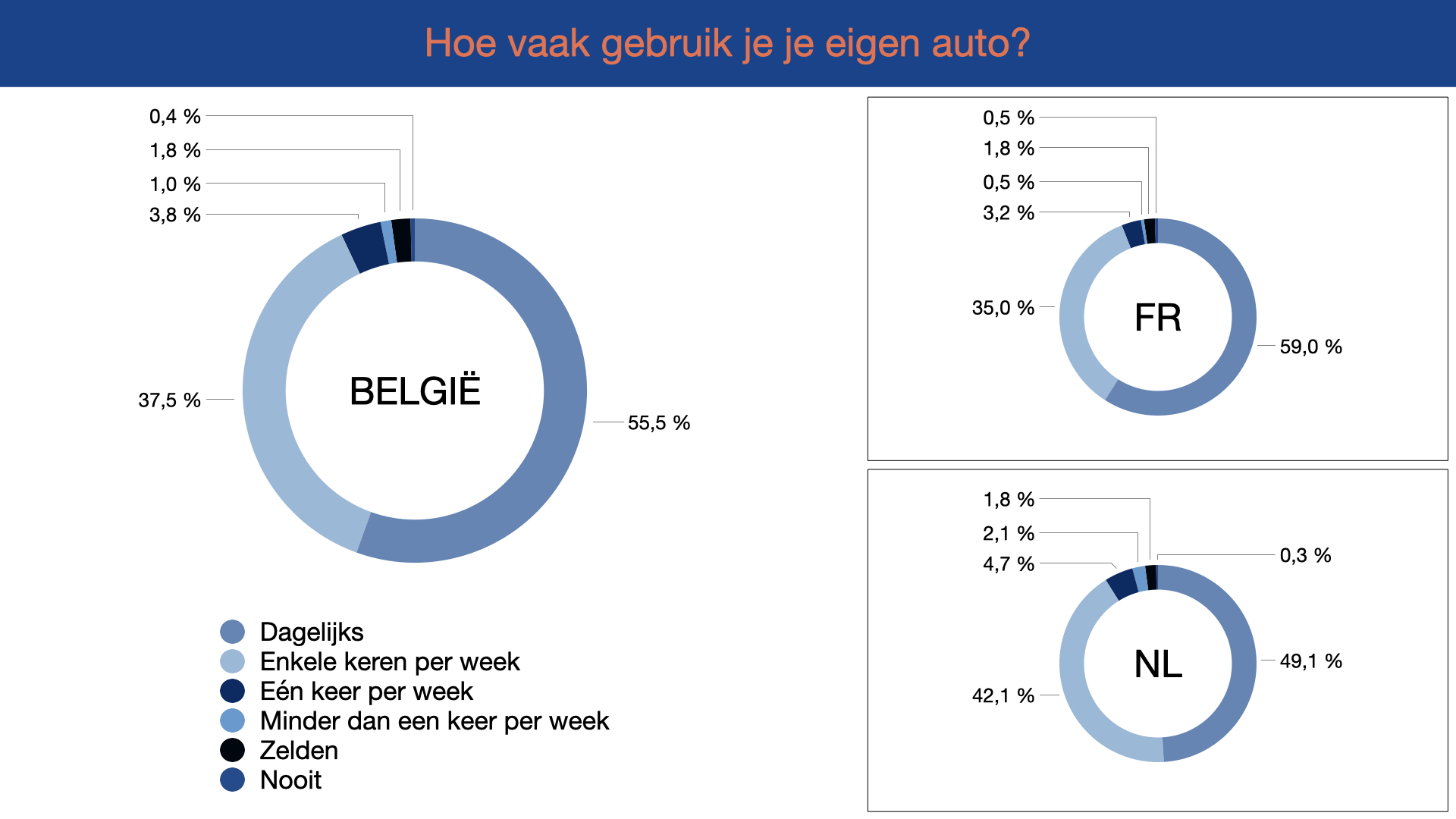 Hoe vaak gebruik je je eigen auto?

0,4 %
1,8 %
1,0 %
3,8 %
37,5 %
BELGIË
55,5 %

Dagelijks
Enkele keren per week
Eén keer per week
Minder dan een keer per week
Zelden
Nooit

0,5 %
1,8 %
0,5 %
3,2 %
35,0 %
FR
59,0 %

1,8 %
2,1 %
4,7 %
0,3 %
NL
49,1 %
42,1 %